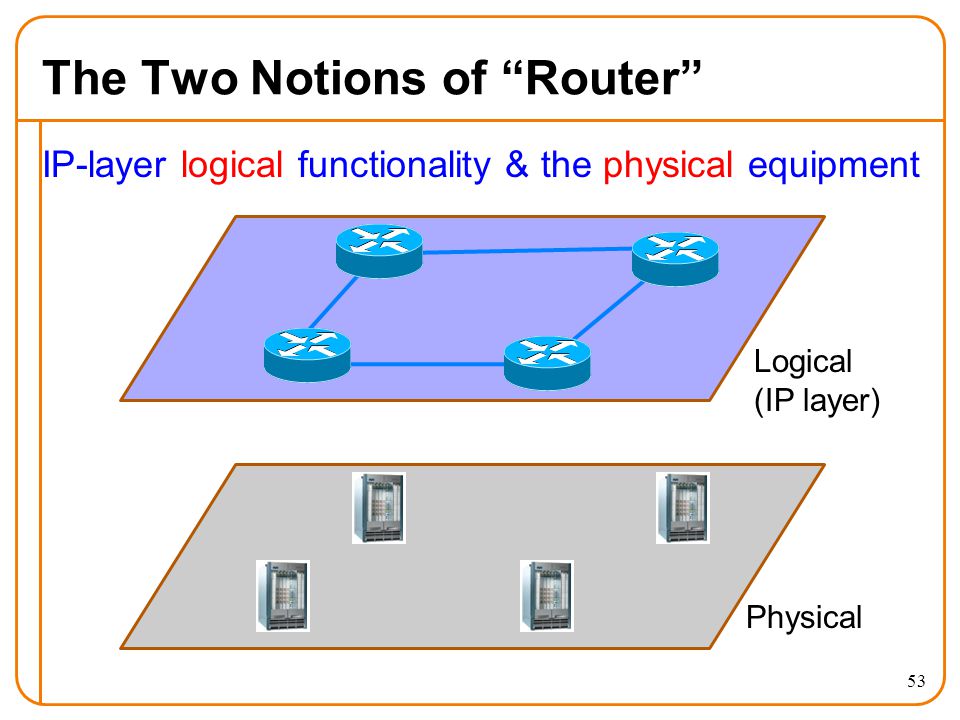 The Two Notions of “Router”

IP-layer logical functionality & the physical equipment

Logical
(IP layer)

Physical

53